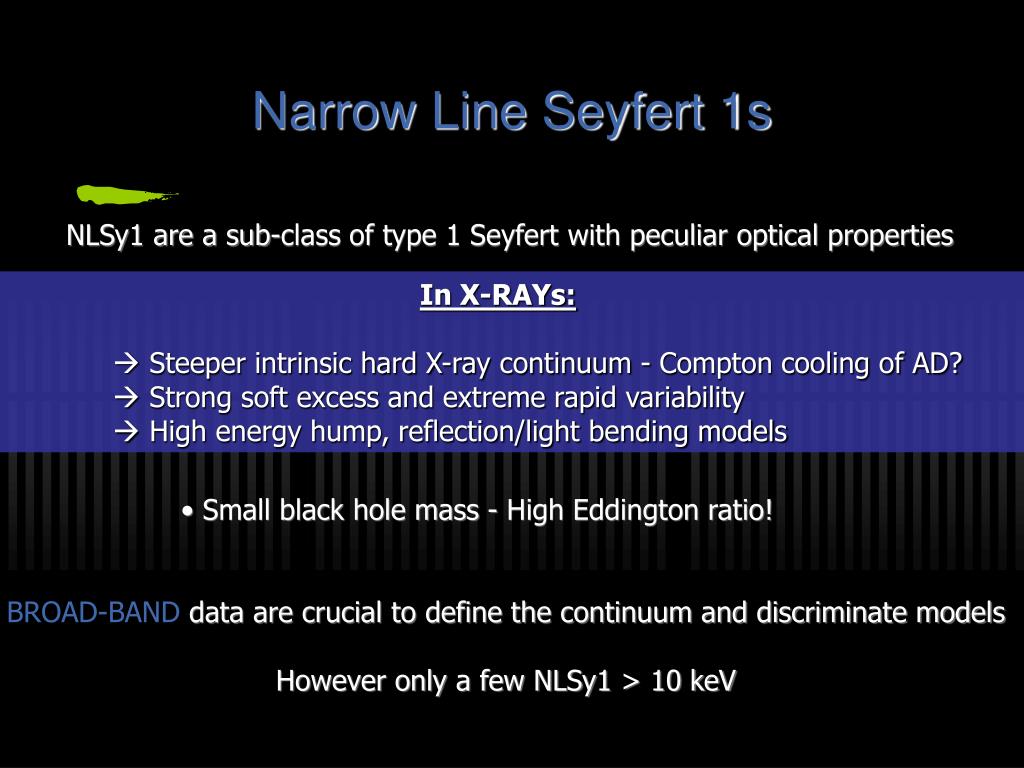 Narrow Line Seyfert 1s

NLSy1 are a sub-class of type 1 Seyfert with peculiar optical properties

In X-RAYs:

→ Steeper intrinsic hard X-ray continuum - Compton cooling of AD?
→ Strong soft excess and extreme rapid variability
→ High energy hump, reflection/light bending models

• Small black hole mass - High Eddington ratio!

BROAD-BAND data are crucial to define the continuum and discriminate models

However only a few NLSy1 > 10 keV